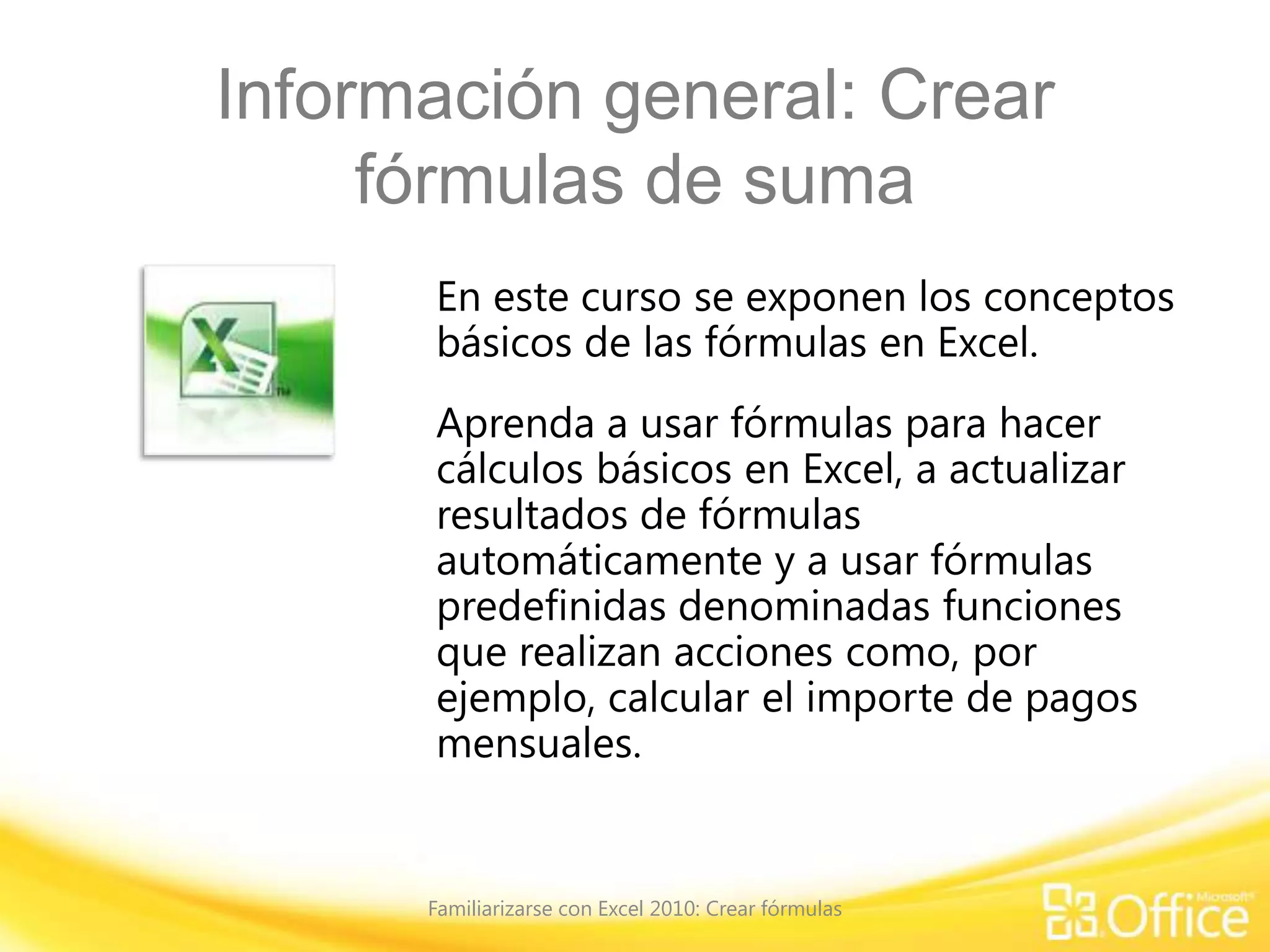 Información general: Crear fórmulas de suma

En este curso se exponen los conceptos básicos de las fórmulas en Excel.

Aprenda a usar fórmulas para hacer cálculos básicos en Excel, a actualizar resultados de fórmulas automáticamente y a usar fórmulas predefinidas denominadas funciones que realizan acciones como, por ejemplo, calcular el importe de pagos mensuales.

Familiarizarse con Excel 2010: Crear fórmulas

Microsoft Office